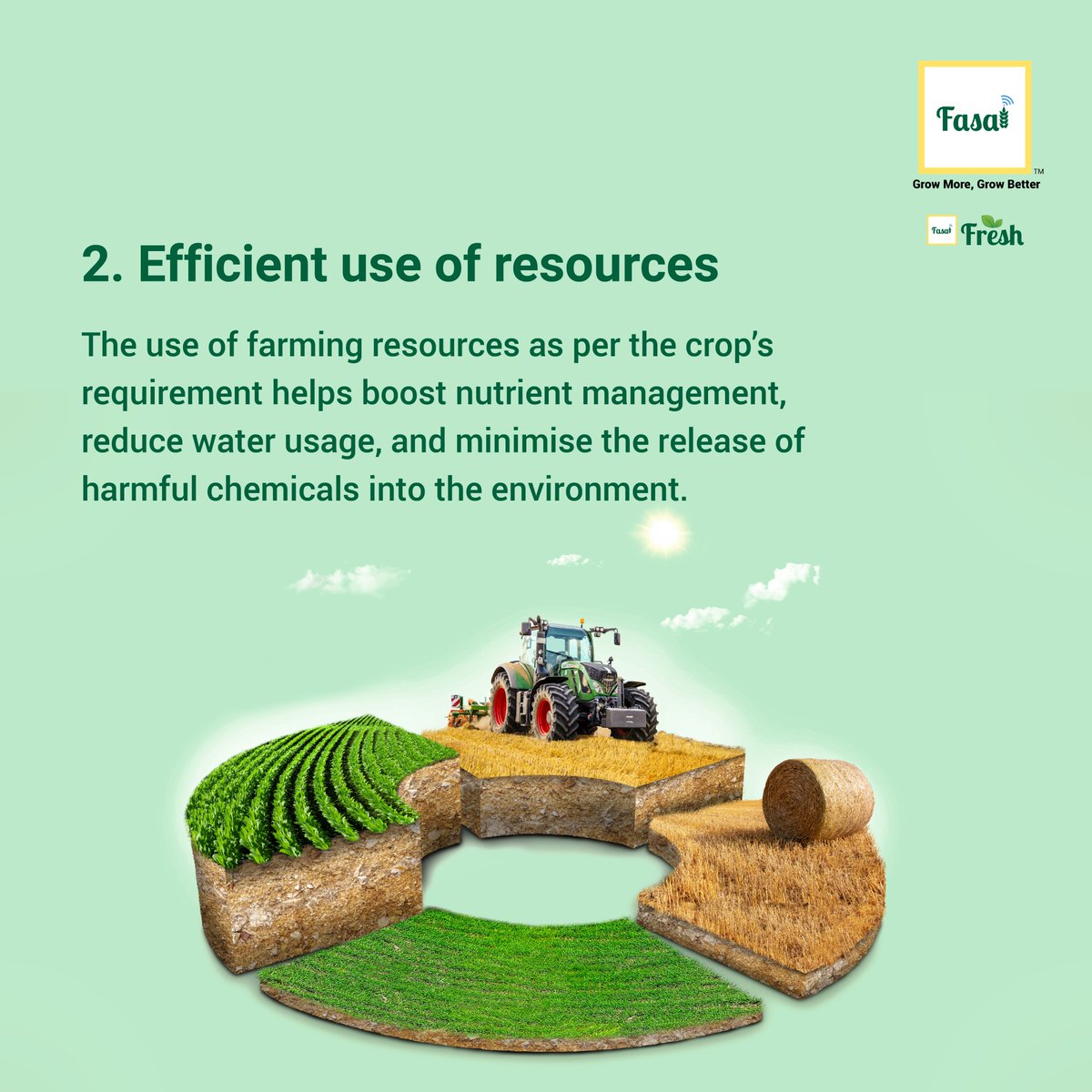 Fasal
TM
Grow More, Grow Better

Fasal Fresh

2. Efficient use of resources

The use of farming resources as per the crop's requirement helps boost nutrient management, reduce water usage, and minimise the release of harmful chemicals into the environment.